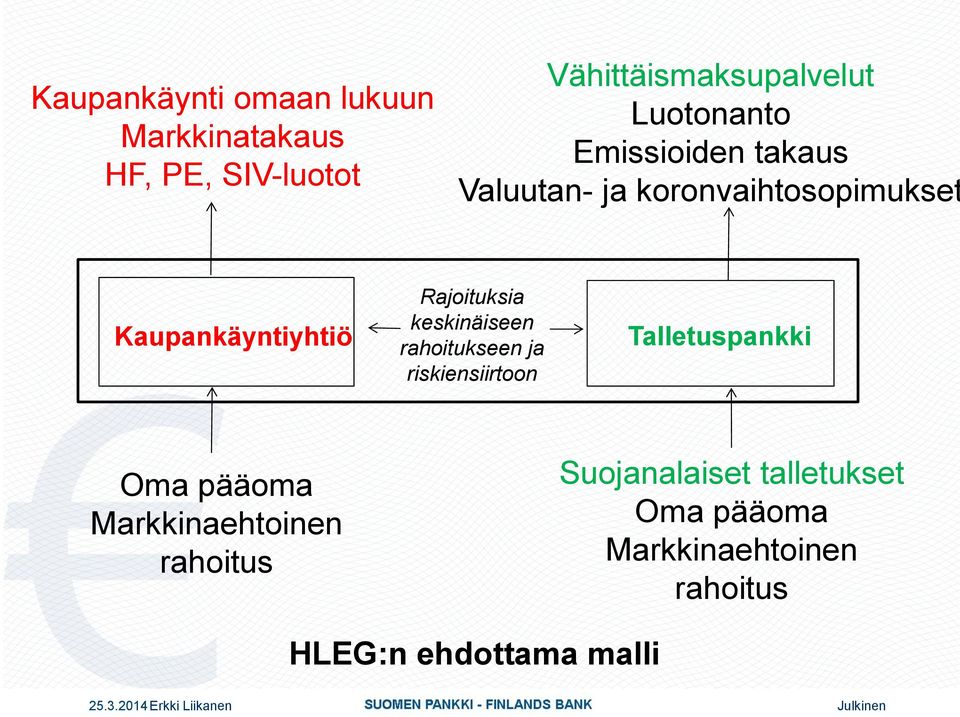 Kaupankäynti omaan lukuun
Markkinatakaus
HF, PE, SIV-luotot

Vähittäismaksupalvelut
Luotonanto
Emissioiden takaus
Valuutan- ja koronvaihtosopimukset

Kaupankäyntiyhtiö

Rajoituksia keskinäiseen rahoitukseen ja riskiensiirtoon

Talletuspankki

Oma pääoma
Markkinaehtoinen rahoitus

Suojanalaiset talletukset
Oma pääoma
Markkinaehtoinen rahoitus

HLEG:n ehdottama malli

25.3.2014 Erkki Liikanen

SUOMEN PANKKI - FINLANDS BANK

Julkinen